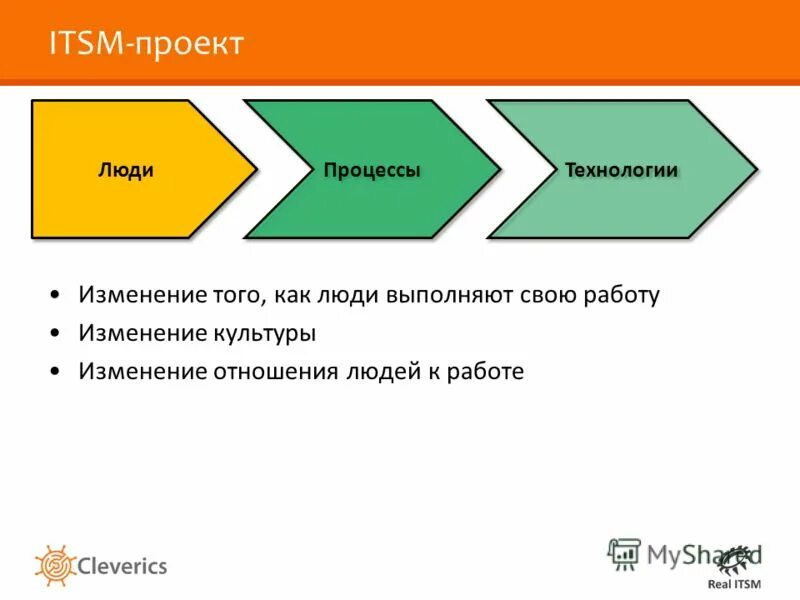 ITSM-проект

Люди

Процессы

Технологии

• Изменение того, как люди выполняют свою работу
• Изменение культуры
• Изменение отношения людей к работе

Cleverics

MyShared

Real ITSM